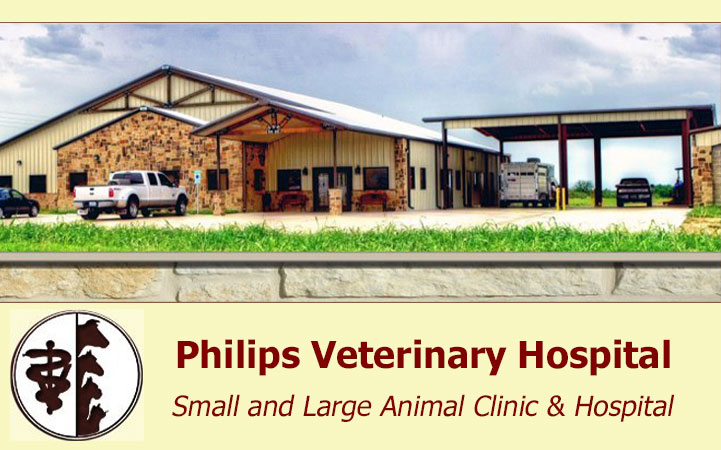 Philips Veterinary Hospital

Small and Large Animal Clinic & Hospital